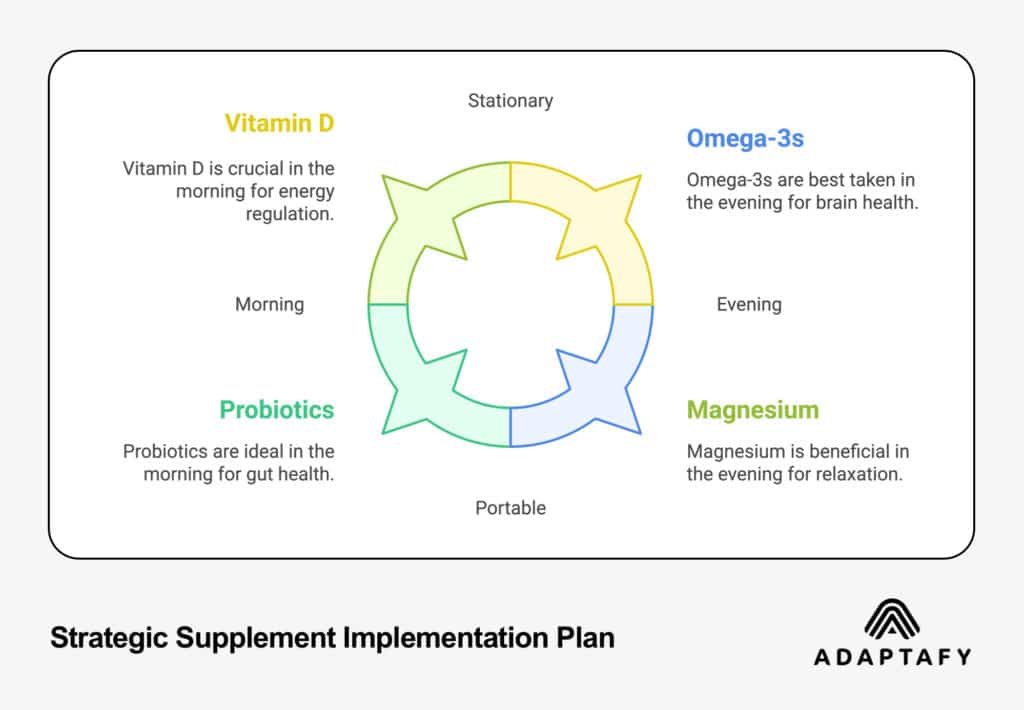 Stationary

Vitamin D

Vitamin D is crucial in the morning for energy regulation.

Omega-3s

Omega-3s are best taken in the evening for brain health.

Morning

Evening

Probiotics

Probiotics are ideal in the morning for gut health.

Magnesium

Magnesium is beneficial in the evening for relaxation.

Portable

Strategic Supplement Implementation Plan

ADAPTAFY